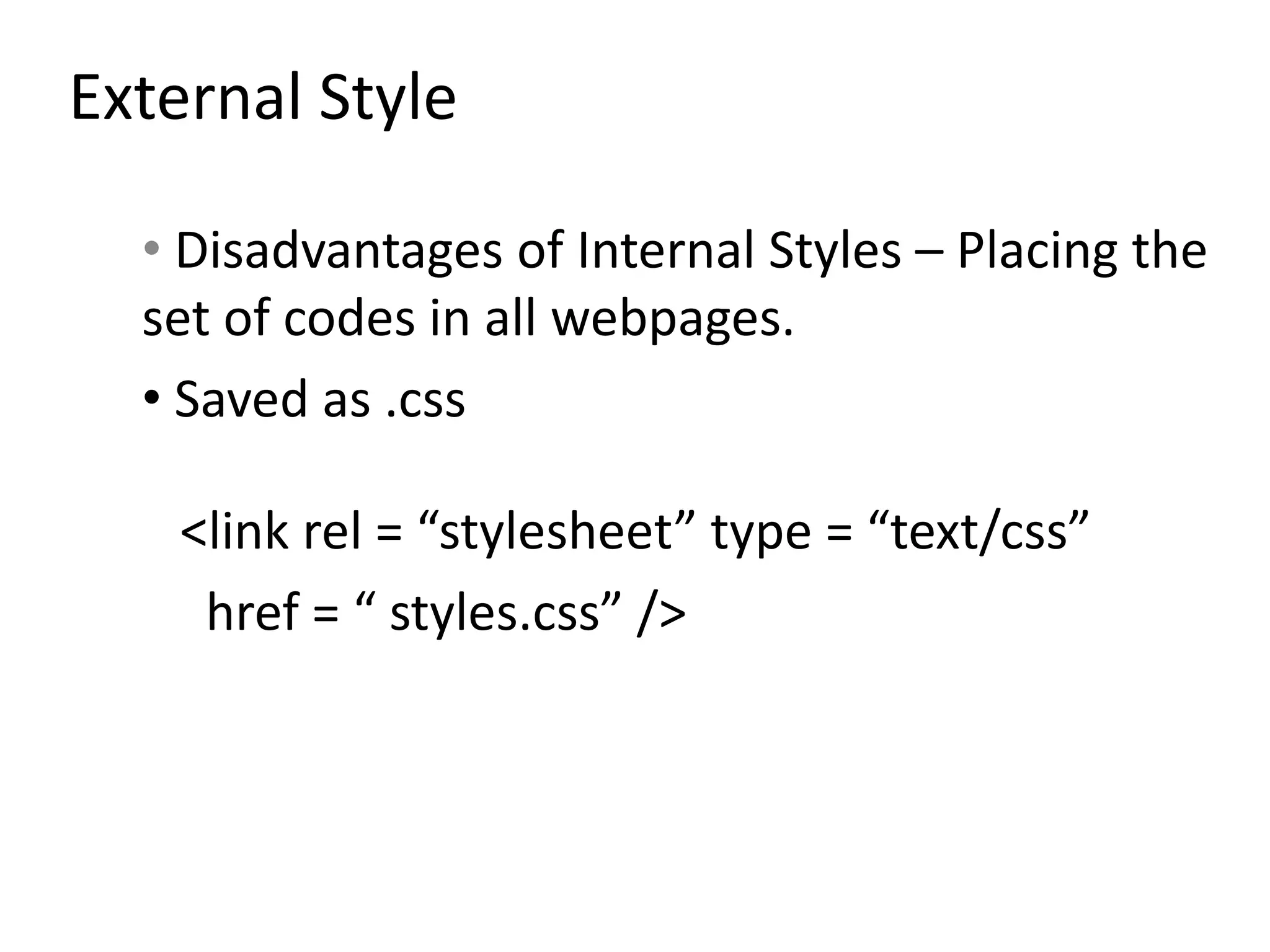 External Style

• Disadvantages of Internal Styles – Placing the set of codes in all webpages.

• Saved as .css

<link rel = “stylesheet” type = “text/css”
href = “ styles.css” />